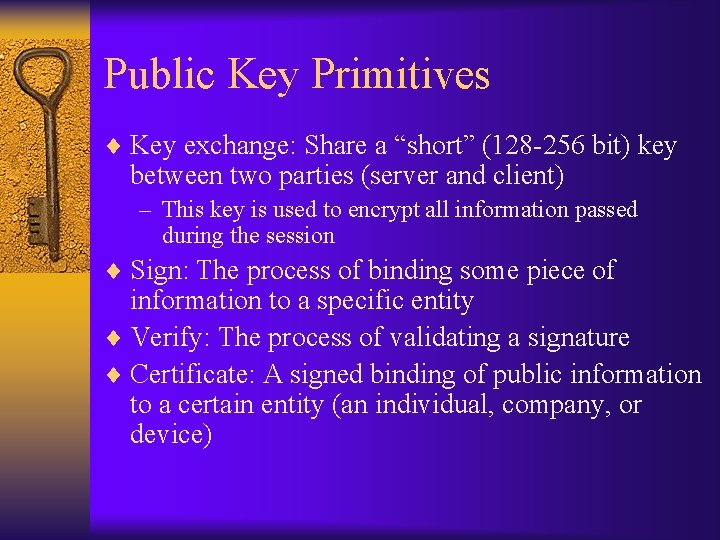 Public Key Primitives

♦ Key exchange: Share a “short” (128-256 bit) key between two parties (server and client)

– This key is used to encrypt all information passed during the session

♦ Sign: The process of binding some piece of information to a specific entity

♦ Verify: The process of validating a signature

♦ Certificate: A signed binding of public information to a certain entity (an individual, company, or device)